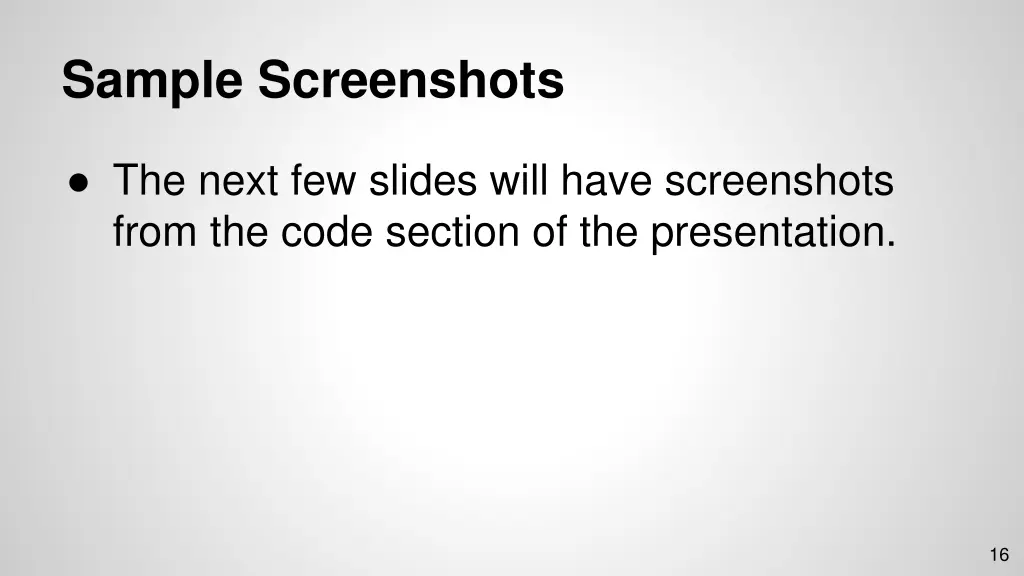 Sample Screenshots

● The next few slides will have screenshots from the code section of the presentation.

16